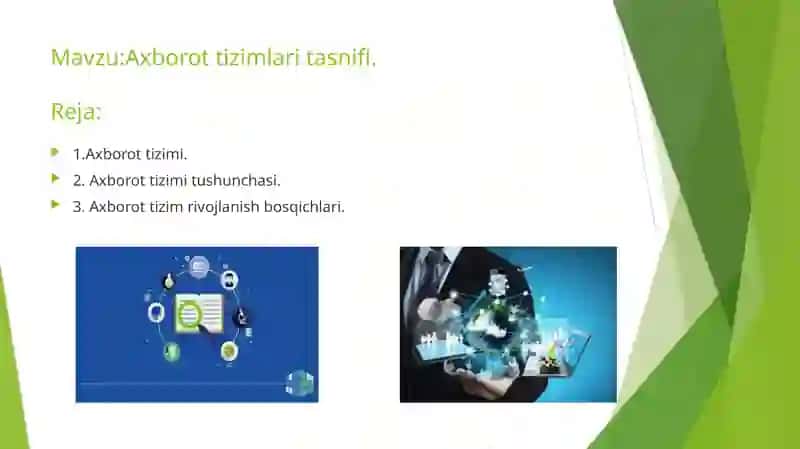 Mavzu:Axborot tizimlari tasnifi.

Reja:

1.Axborot tizimi.
2. Axborot tizimi tushunchasi.
3. Axborot tizim rivojlanish bosqichlari.